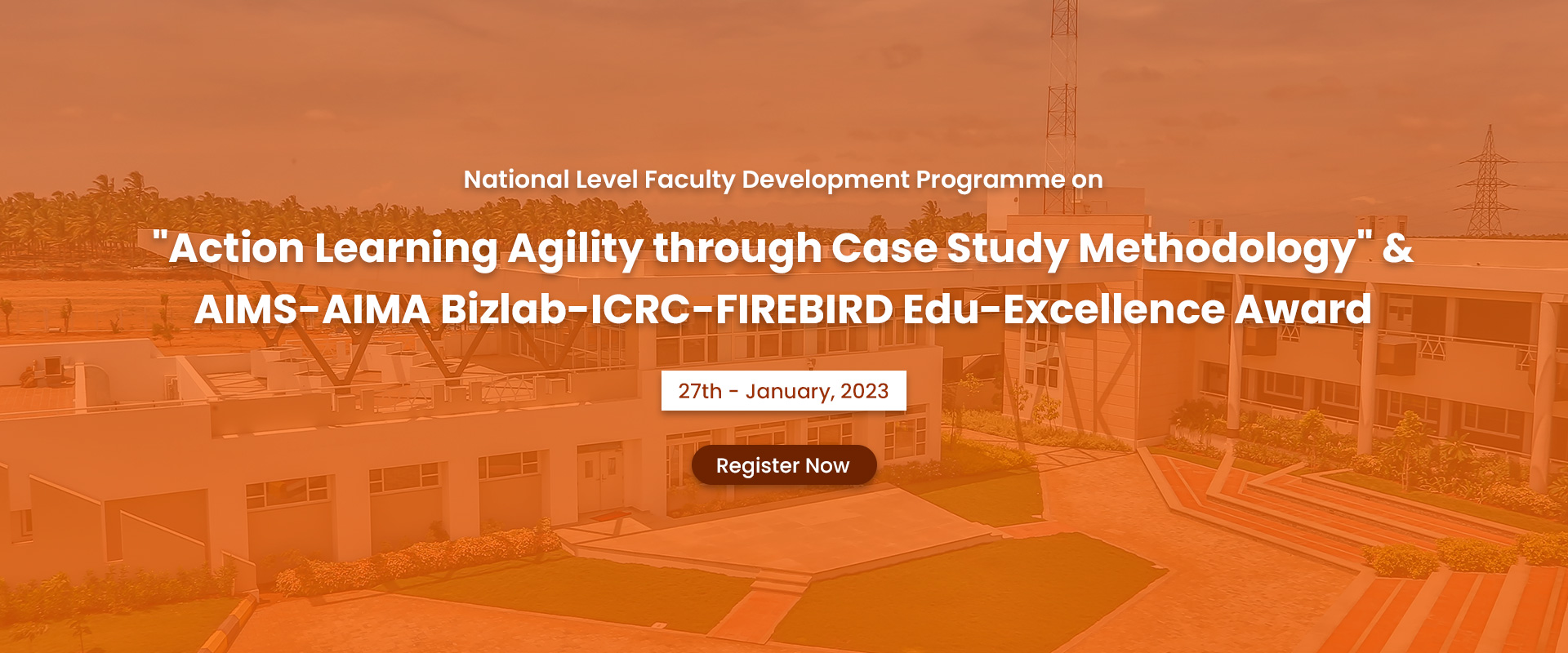 National Level Faculty Development Programme on

"Action Learning Agility through Case Study Methodology" & AIMS-AIMA Bizlab-ICRC-FIREBIRD Edu-Excellence Award

27th - January, 2023

Register Now